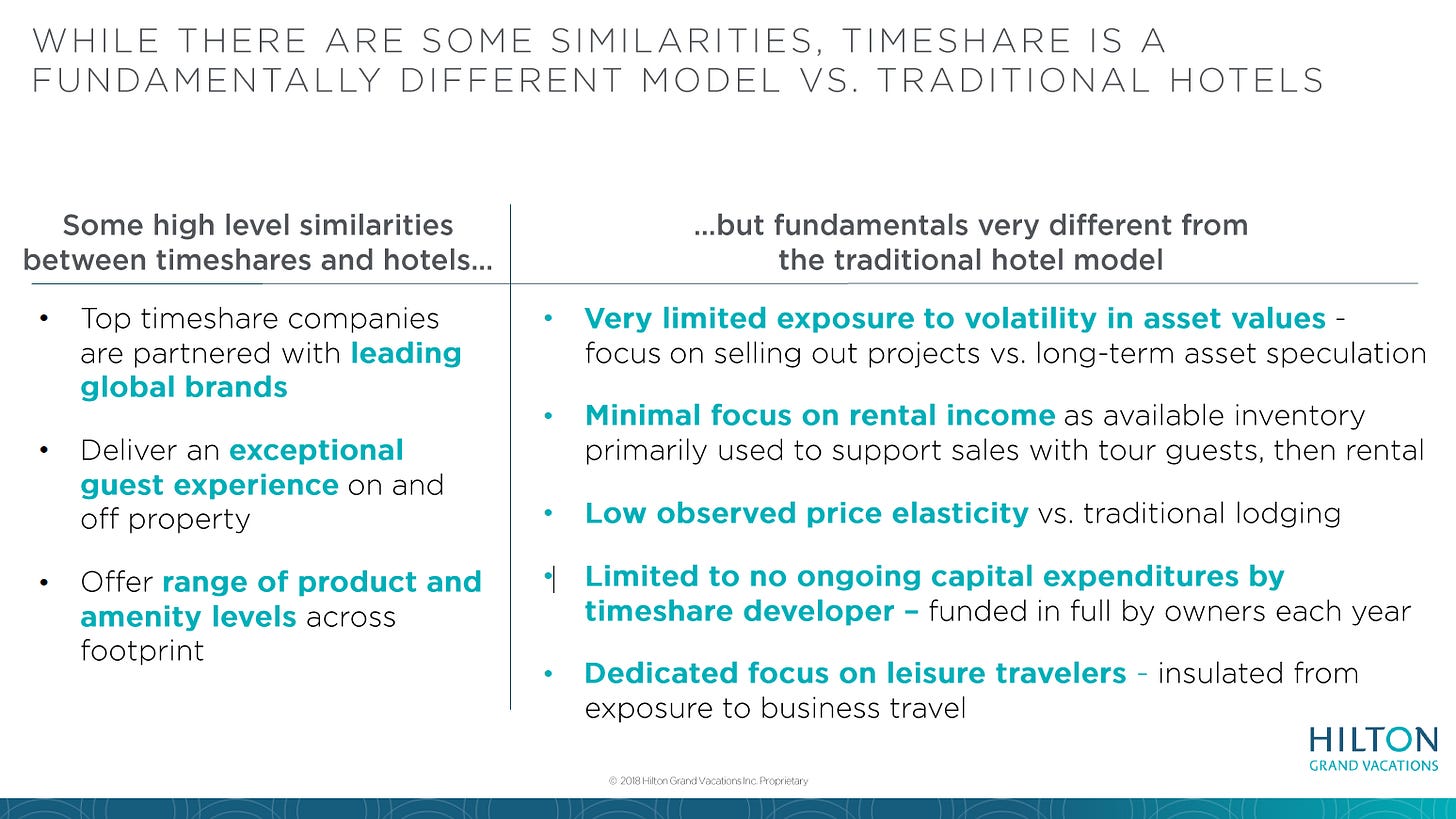 WHILE THERE ARE SOME SIMILARITIES, TIMESHARE IS A FUNDAMENTALLY DIFFERENT MODEL VS. TRADITIONAL HOTELS

Some high level similarities between timeshares and hotels…

• Top timeshare companies are partnered with leading global brands

• Deliver an exceptional guest experience on and off property

• Offer range of product and amenity levels across footprint

…but fundamentals very different from the traditional hotel model

• Very limited exposure to volatility in asset values - focus on selling out projects vs. long-term asset speculation

• Minimal focus on rental income as available inventory primarily used to support sales with tour guests, then rental

• Low observed price elasticity vs. traditional lodging

• Limited to no ongoing capital expenditures by timeshare developer – funded in full by owners each year

• Dedicated focus on leisure travelers - insulated from exposure to business travel

HILTON GRAND VACATIONS

© 2018 Hilton Grand Vacations Inc. Proprietary